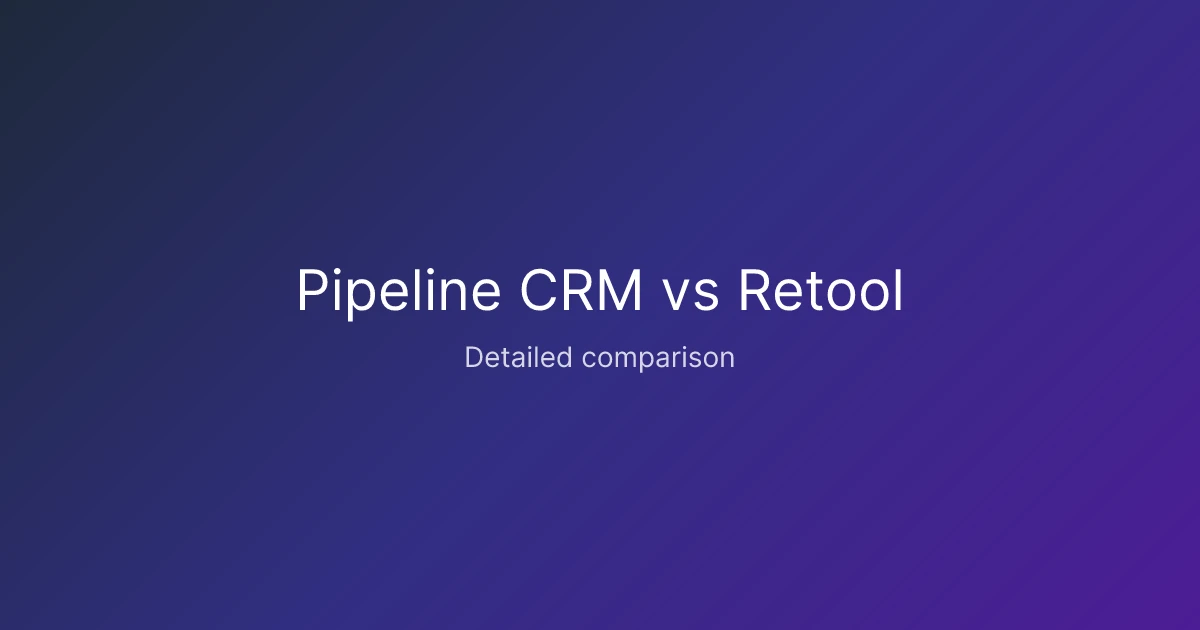 Pipeline CRM vs Retool

Detailed comparison